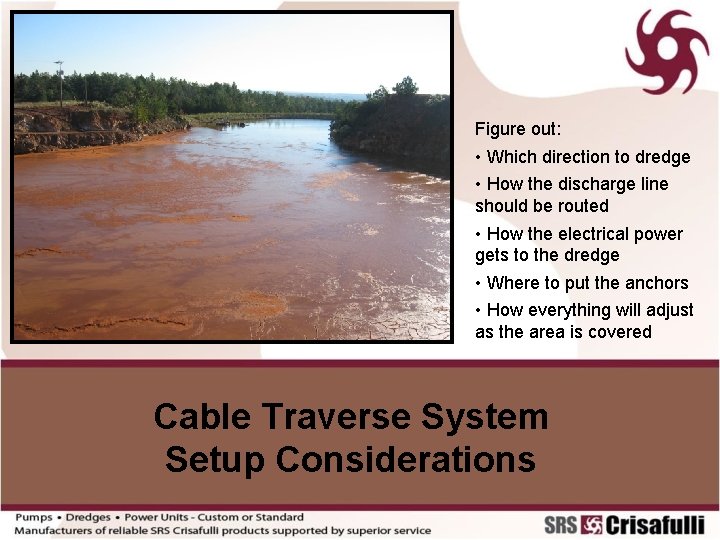 Figure out:

• Which direction to dredge

• How the discharge line should be routed

• How the electrical power gets to the dredge

• Where to put the anchors

• How everything will adjust as the area is covered

Cable Traverse System
Setup Considerations

Pumps • Dredges • Power Units - Custom or Standard
Manufacturers of reliable SRS Crisafulli products supported by superior service

SRS Crisafulli